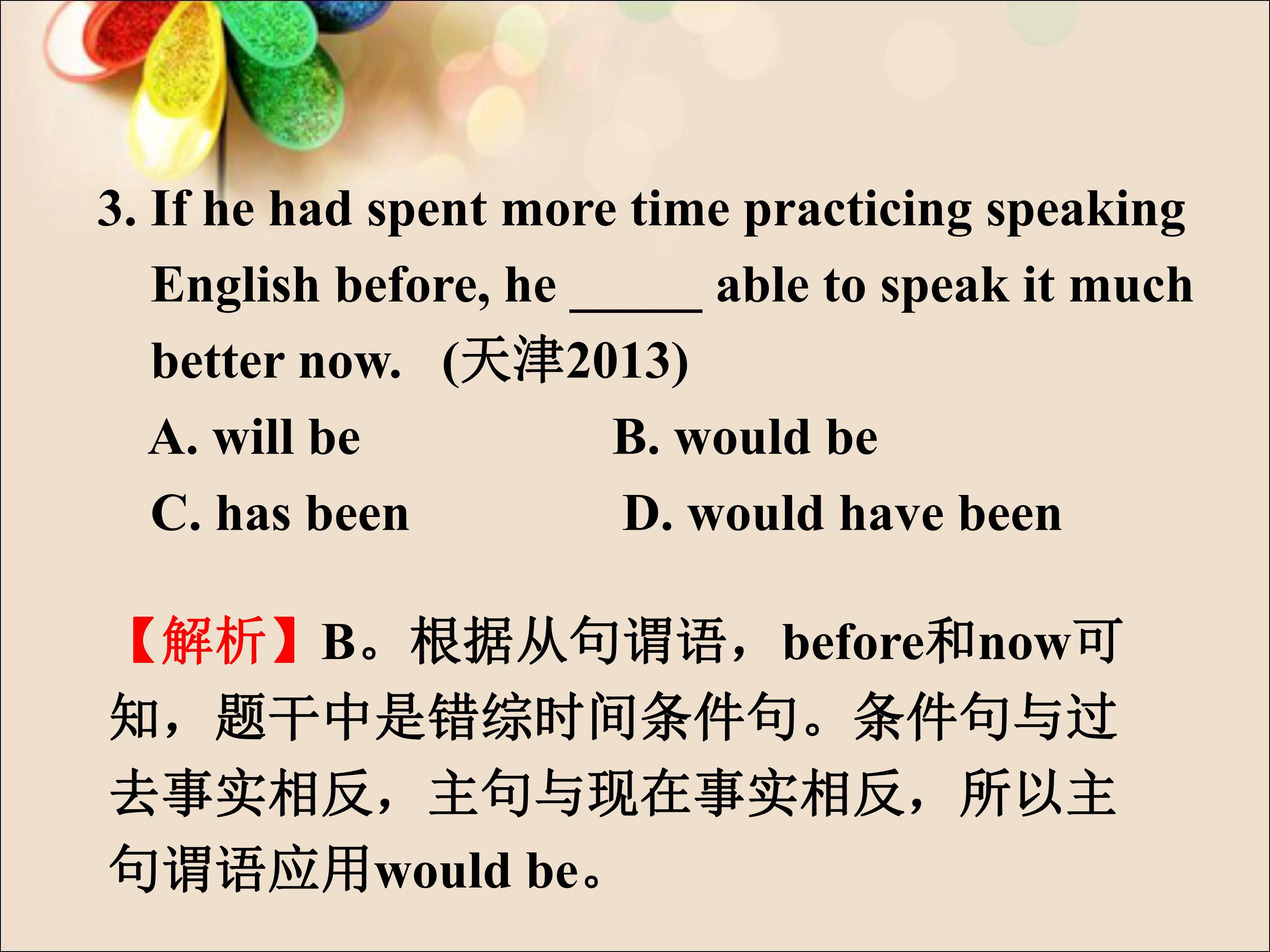 3. If he had spent more time practicing speaking English before, he ____ able to speak it much better now. (天津2013)

A. will be B. would be

C. has been D. would have been

【解析】B。根据从句谓语，before和now可知，题干中是错综时间条件句。条件句与过去事实相反，主句与现在事实相反，所以主句谓语应用would be。